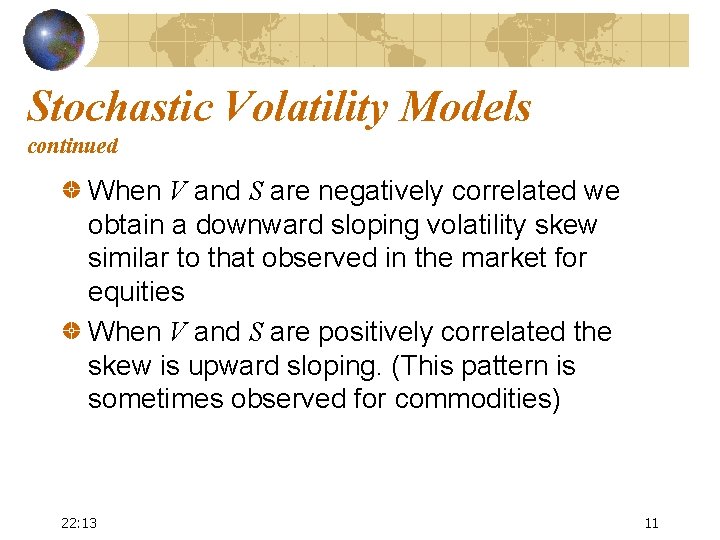 Stochastic Volatility Models
continued

When $V$ and $S$ are negatively correlated we obtain a downward sloping volatility skew similar to that observed in the market for equities

When $V$ and $S$ are positively correlated the skew is upward sloping. (This pattern is sometimes observed for commodities)

22:13

11